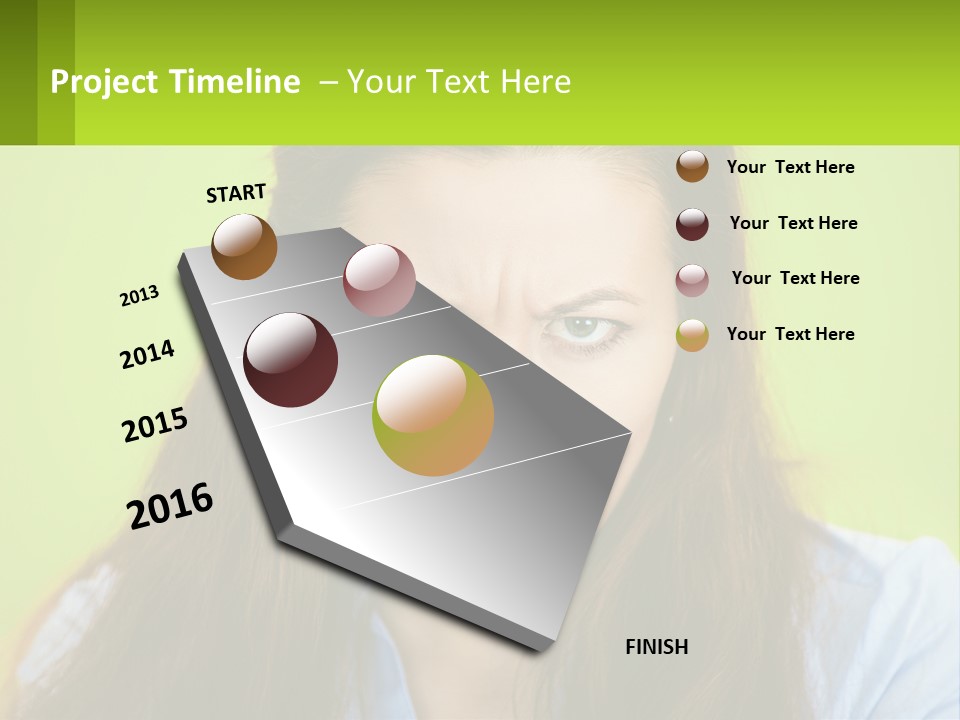 Project Timeline – Your Text Here

START

2013

2014

2015

2016

FINISH

Your Text Here

Your Text Here

Your Text Here

Your Text Here